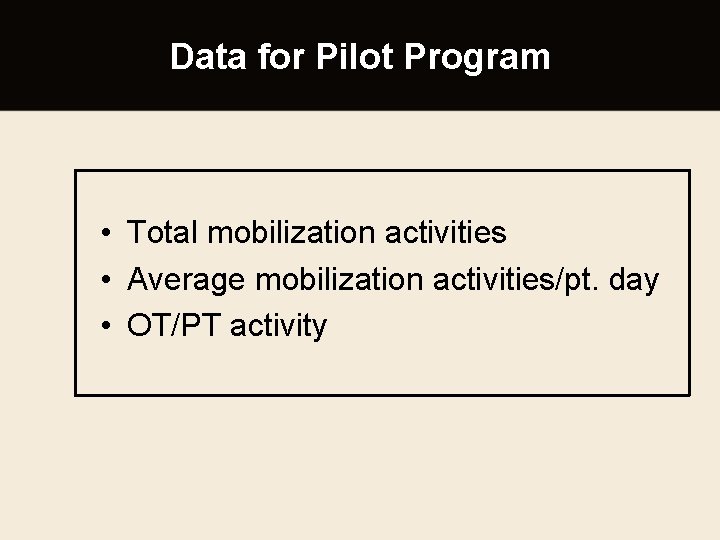 Data for Pilot Program

• Total mobilization activities
• Average mobilization activities/pt. day
• OT/PT activity